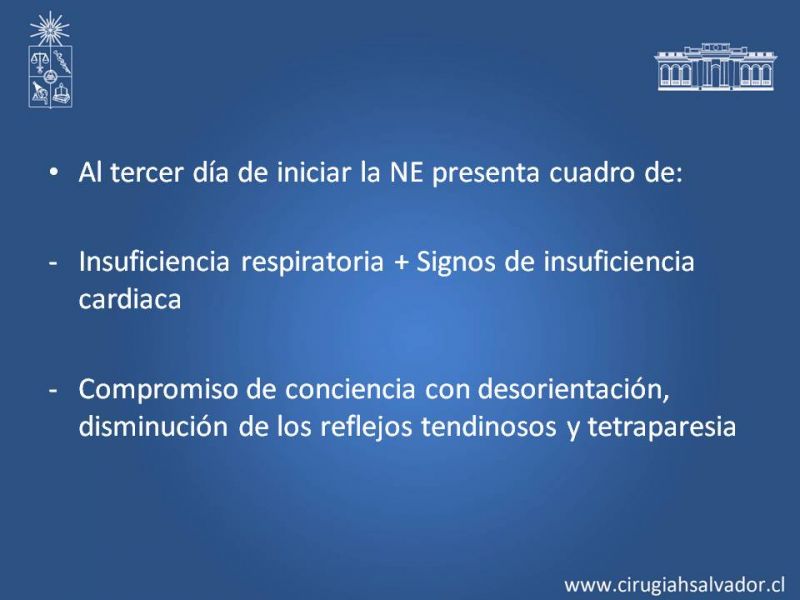 • Al tercer día de iniciar la NE presenta cuadro de:

- Insuficiencia respiratoria + Signos de insuficiencia cardiaca

- Compromiso de conciencia con desorientación, disminución de los reflejos tendinosos y tetraparesia

www.cirugiahsalvador.cl